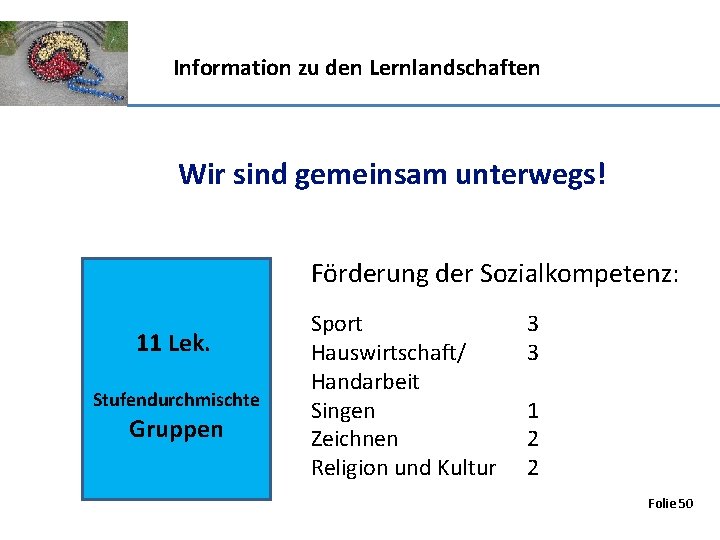 Information zu den Lernlandschaften

Wir sind gemeinsam unterwegs!

11 Lek.

Stufendurchmischte Gruppen

Förderung der Sozialkompetenz:

| | |
|---|---|
| Sport | 3 |
| Hauswirtschaft/ Handarbeit | 3 |
| Singen | 1 |
| Zeichnen | 2 |
| Religion und Kultur | 2 |

Folie 50